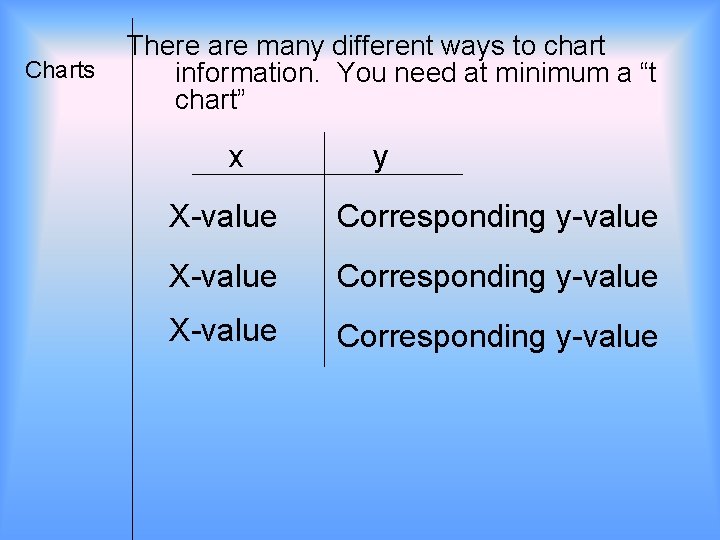 Charts

There are many different ways to chart information. You need at minimum a “t chart”

| x | y |
|---|---|
| X-value | Corresponding y-value |
| X-value | Corresponding y-value |
| X-value | Corresponding y-value |